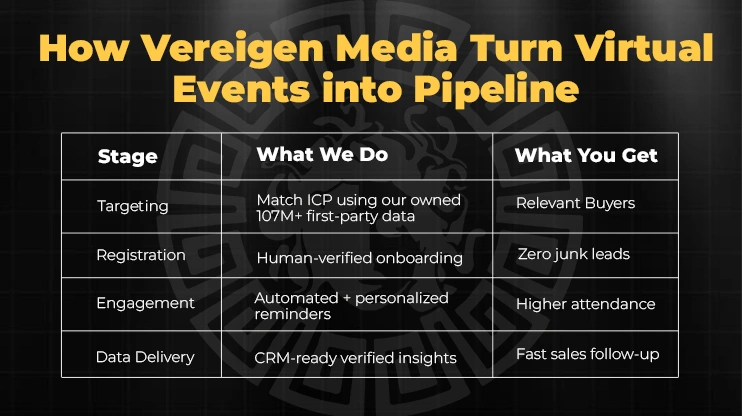 How Vereigen Media Turn Virtual Events into Pipeline

| Stage | What We Do | What You Get |
|---|---|---|
| Targeting | Match ICP using our owned 107M+ first-party data | Relevant Buyers |
| Registration | Human-verified onboarding | Zero junk leads |
| Engagement | Automated + personalized reminders | Higher attendance |
| Data Delivery | CRM-ready verified insights | Fast sales follow-up |